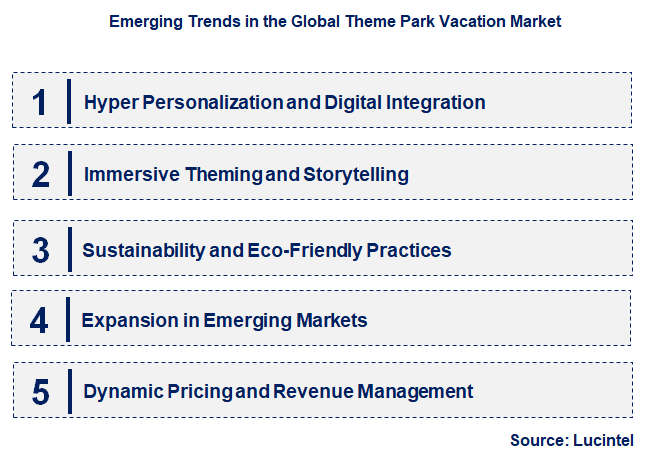 Emerging Trends in the Global Theme Park Vacation Market

1 Hyper Personalization and Digital Integration

2 Immersive Theming and Storytelling

3 Sustainability and Eco-Friendly Practices

4 Expansion in Emerging Markets

5 Dynamic Pricing and Revenue Management

Source: Lucintel